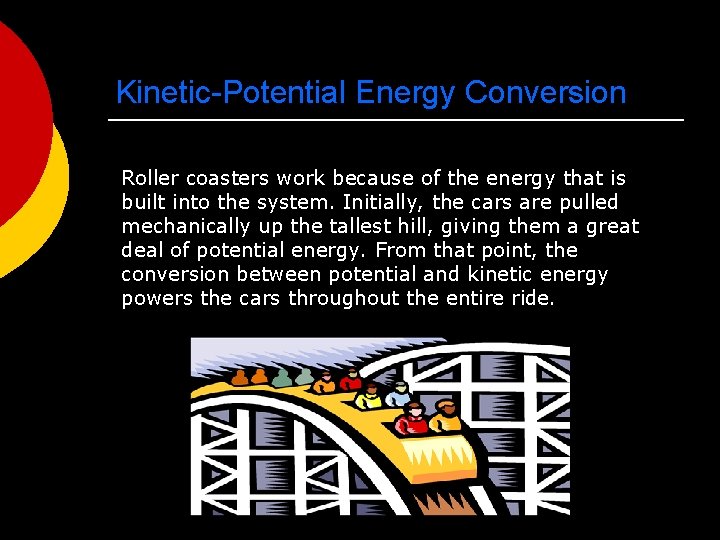 Kinetic-Potential Energy Conversion

Roller coasters work because of the energy that is built into the system. Initially, the cars are pulled mechanically up the tallest hill, giving them a great deal of potential energy. From that point, the conversion between potential and kinetic energy powers the cars throughout the entire ride.